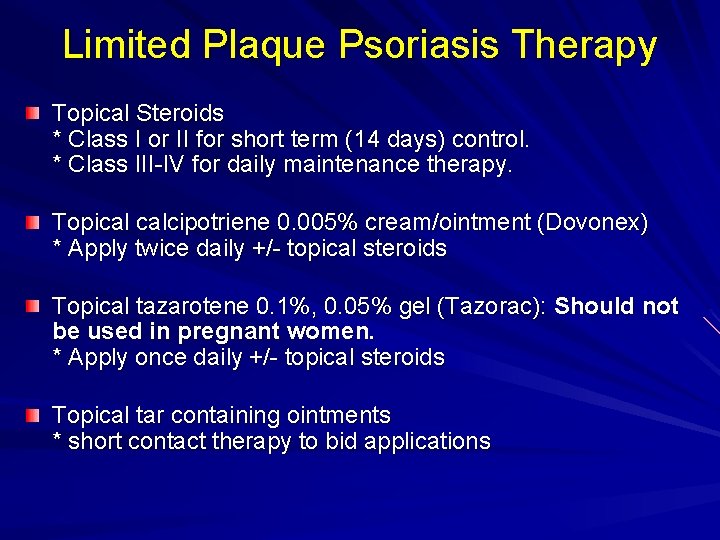 Limited Plaque Psoriasis Therapy

Topical Steroids
* Class I or II for short term (14 days) control.
* Class III-IV for daily maintenance therapy.

Topical calcipotriene 0.005% cream/ointment (Dovonex)
* Apply twice daily +/- topical steroids

Topical tazarotene 0.1%, 0.05% gel (Tazorac): Should not be used in pregnant women.
* Apply once daily +/- topical steroids

Topical tar containing ointments
* short contact therapy to bid applications